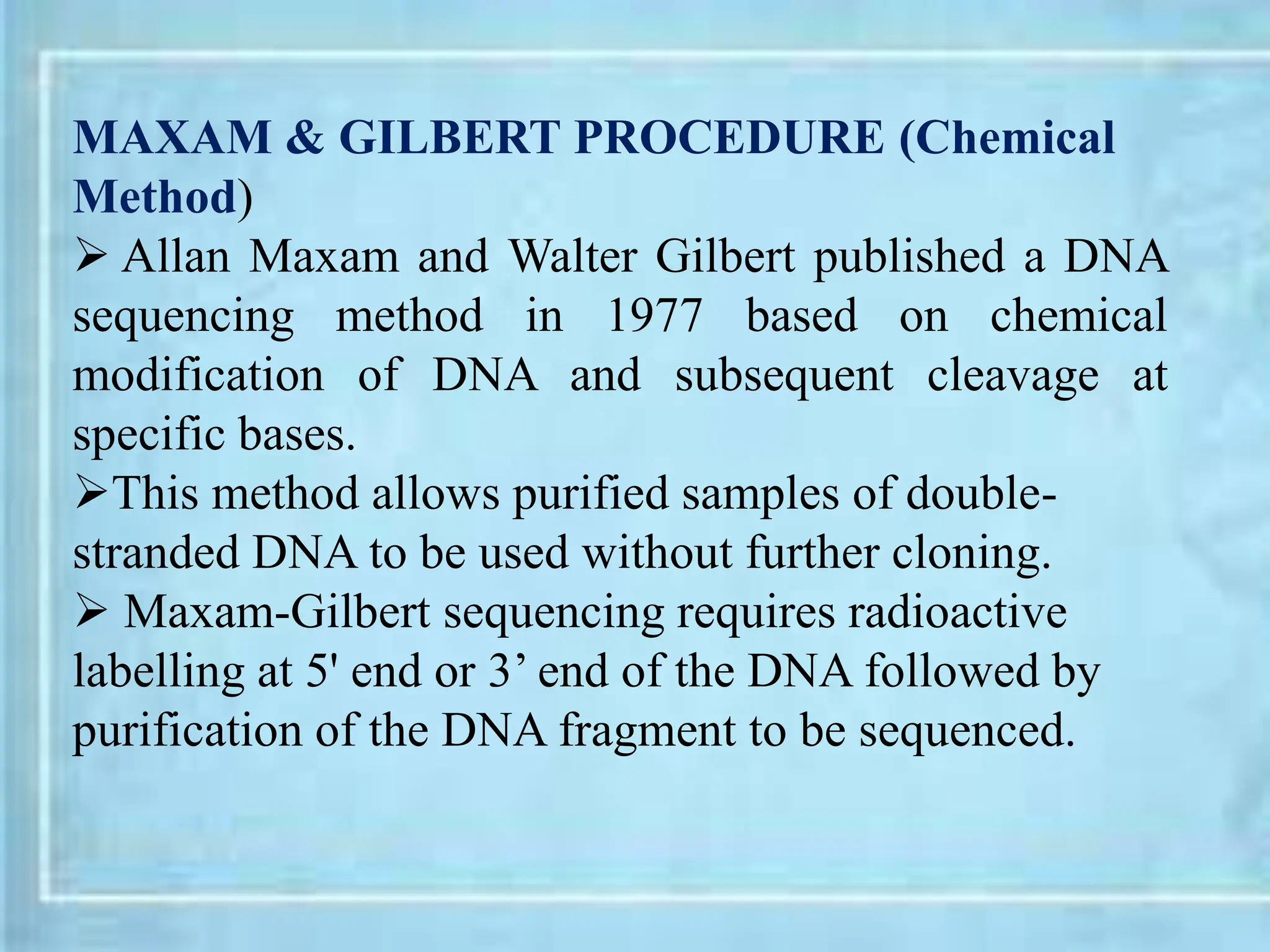 MAXAM & GILBERT PROCEDURE (Chemical Method)

➢ Allan Maxam and Walter Gilbert published a DNA sequencing method in 1977 based on chemical modification of DNA and subsequent cleavage at specific bases.

➢This method allows purified samples of double-stranded DNA to be used without further cloning.

➢ Maxam-Gilbert sequencing requires radioactive labelling at 5' end or 3’ end of the DNA followed by purification of the DNA fragment to be sequenced.